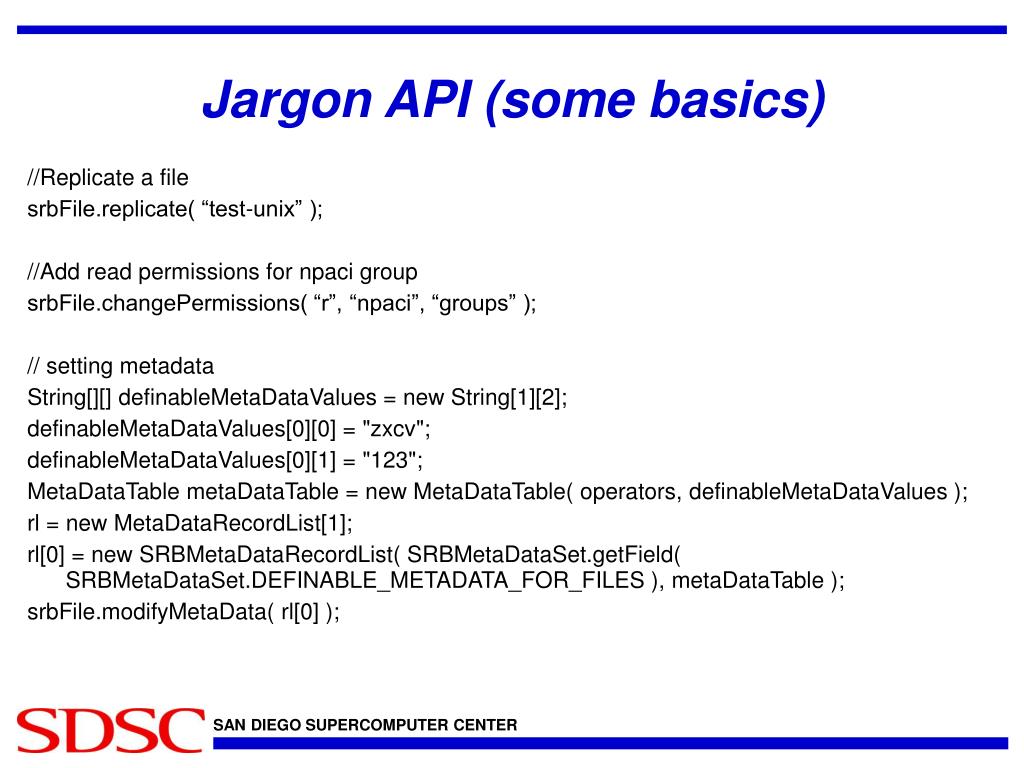 Jargon API (some basics)

//Replicate a file
srbFile.replicate( “test-unix” );

//Add read permissions for npaci group
srbFile.changePermissions( “r”, “npaci”, “groups” );

// setting metadata
String[][] definableMetaDataValues = new String[1][2];
definableMetaDataValues[0][0] = "zxcv";
definableMetaDataValues[0][1] = "123";
MetaDataTable metaDataTable = new MetaDataTable( operators, definableMetaDataValues );
rl = new MetaDataRecordList[1];
rl[0] = new SRBMetaDataRecordList( SRBMetaDataSet.getField( SRBMetaDataSet.DEFINABLE_METADATA_FOR_FILES ), metaDataTable );
srbFile.modifyMetaData( rl[0] );

SDSC SAN DIEGO SUPERCOMPUTER CENTER